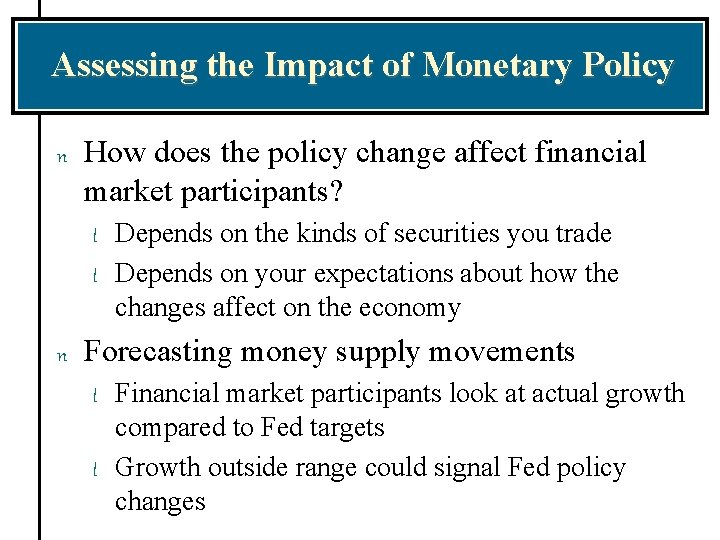 Assessing the Impact of Monetary Policy

n How does the policy change affect financial market participants?

l Depends on the kinds of securities you trade

l Depends on your expectations about how the changes affect on the economy

n Forecasting money supply movements

l Financial market participants look at actual growth compared to Fed targets

l Growth outside range could signal Fed policy changes